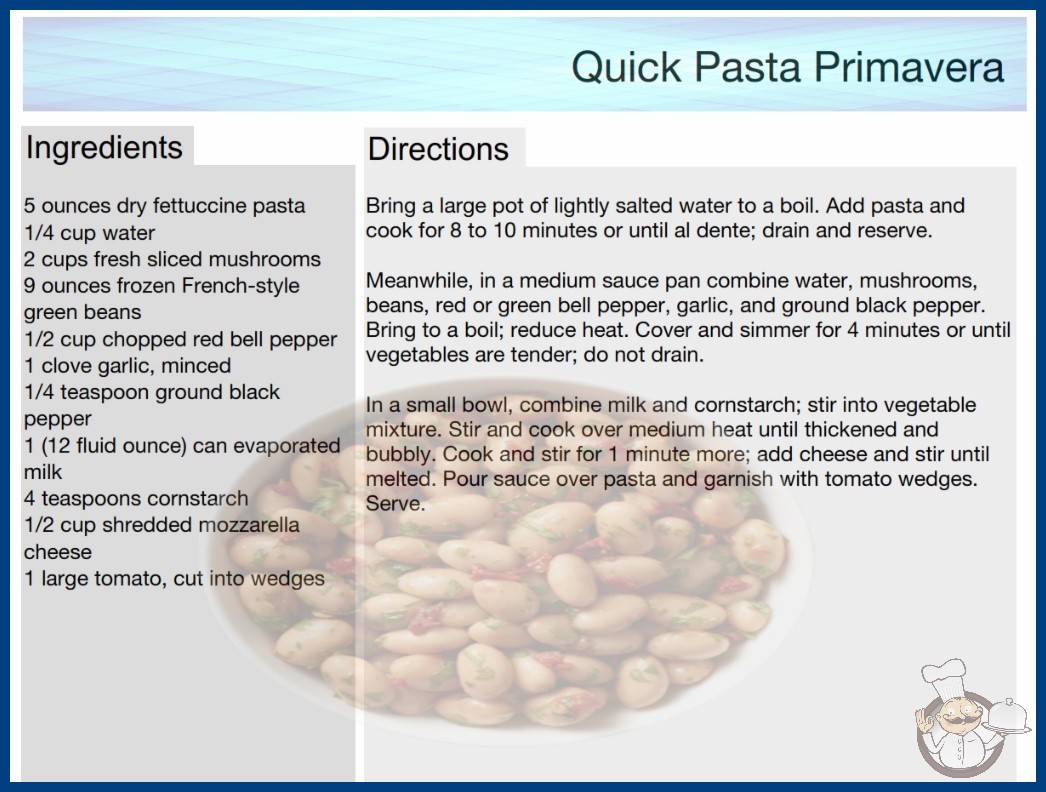 Quick Pasta Primavera

Ingredients

5 ounces dry fettuccine pasta
1/4 cup water
2 cups fresh sliced mushrooms
9 ounces frozen French-style green beans
1/2 cup chopped red bell pepper
1 clove garlic, minced
1/4 teaspoon ground black pepper
1 (12 fluid ounce) can evaporated milk
4 teaspoons cornstarch
1/2 cup shredded mozzarella cheese
1 large tomato, cut into wedges

Directions

Bring a large pot of lightly salted water to a boil. Add pasta and cook for 8 to 10 minutes or until al dente; drain and reserve.

Meanwhile, in a medium sauce pan combine water, mushrooms, beans, red or green bell pepper, garlic, and ground black pepper. Bring to a boil; reduce heat. Cover and simmer for 4 minutes or until vegetables are tender; do not drain.

In a small bowl, combine milk and cornstarch; stir into vegetable mixture. Stir and cook over medium heat until thickened and bubbly. Cook and stir for 1 minute more; add cheese and stir until melted. Pour sauce over pasta and garnish with tomato wedges. Serve.